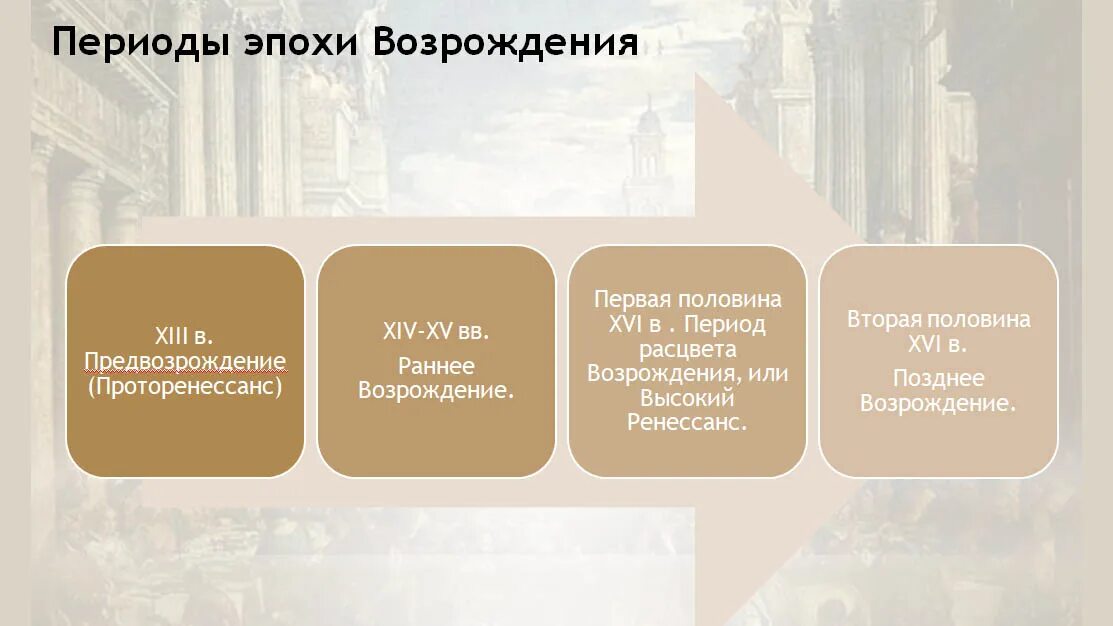 Периоды эпохи Возрождения

XIII в. Предвозрождение (Проторенессанс)

XIV-XV вв.

Раннее Возрождение.

Первая половина XVI в . Период расцвета Возрождения, или Высокий Ренессанс.

Вторая половина XVI в.

Позднее Возрождение.